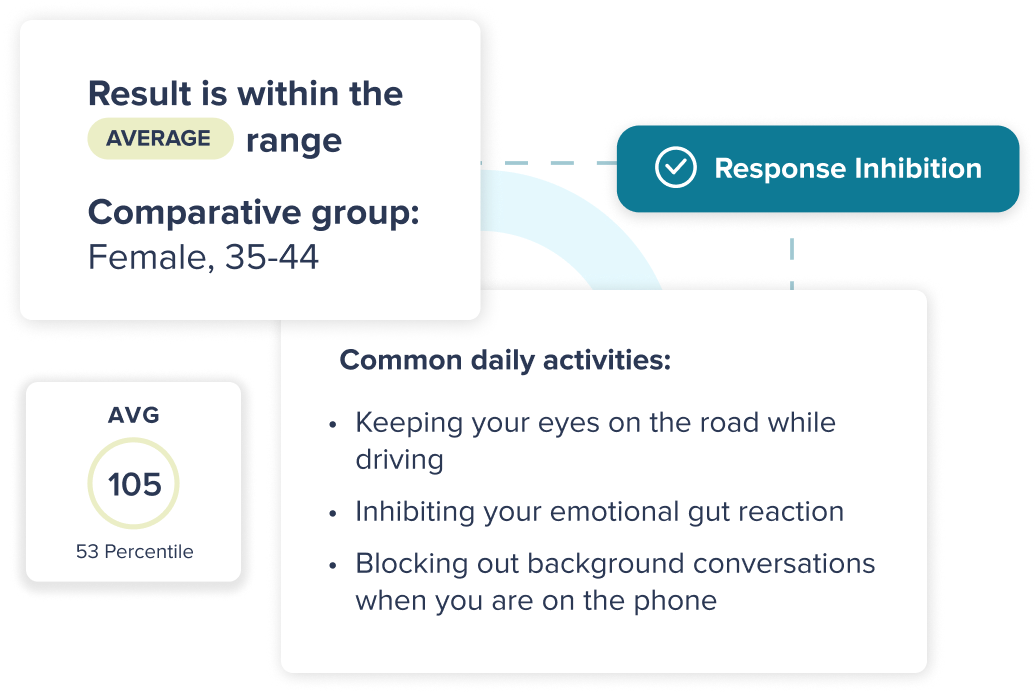 Result is within the AVERAGE range

Comparative group:
Female, 35-44

Response Inhibition

AVG
105
53 Percentile

Common daily activities:

• Keeping your eyes on the road while driving
• Inhibiting your emotional gut reaction
• Blocking out background conversations when you are on the phone